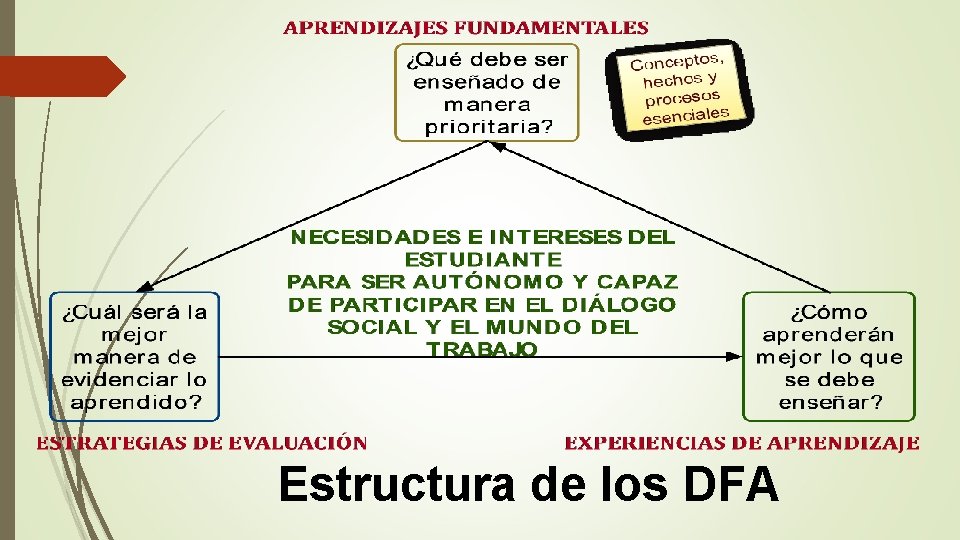 APRENDIZAJES FUNDAMENTALES

¿Qué debe ser enseñado de manera prioritaria?

Conceptos, hechos y procesos esenciales

NECESIDADES E INTERESES DEL ESTUDIANTE PARA SER AUTÓNOMO Y CAPAZ DE PARTICIPAR EN EL DIÁLOGO SOCIAL Y EL MUNDO DEL TRABAJO

¿Cuál será la mejor manera de evidenciar lo aprendido?

¿Cómo aprenderán mejor lo que se debe enseñar?

ESTRATEGIAS DE EVALUACIÓN

EXPERIENCIAS DE APRENDIZAJE

Estructura de los DFA